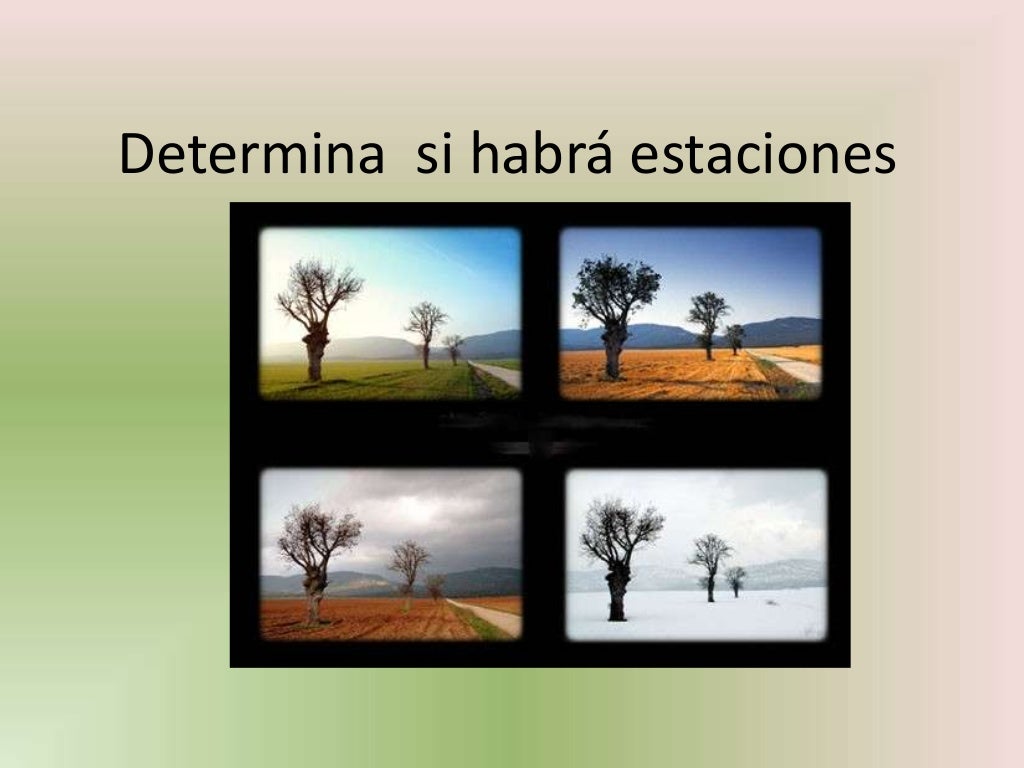 Determina  si habrá estaciones